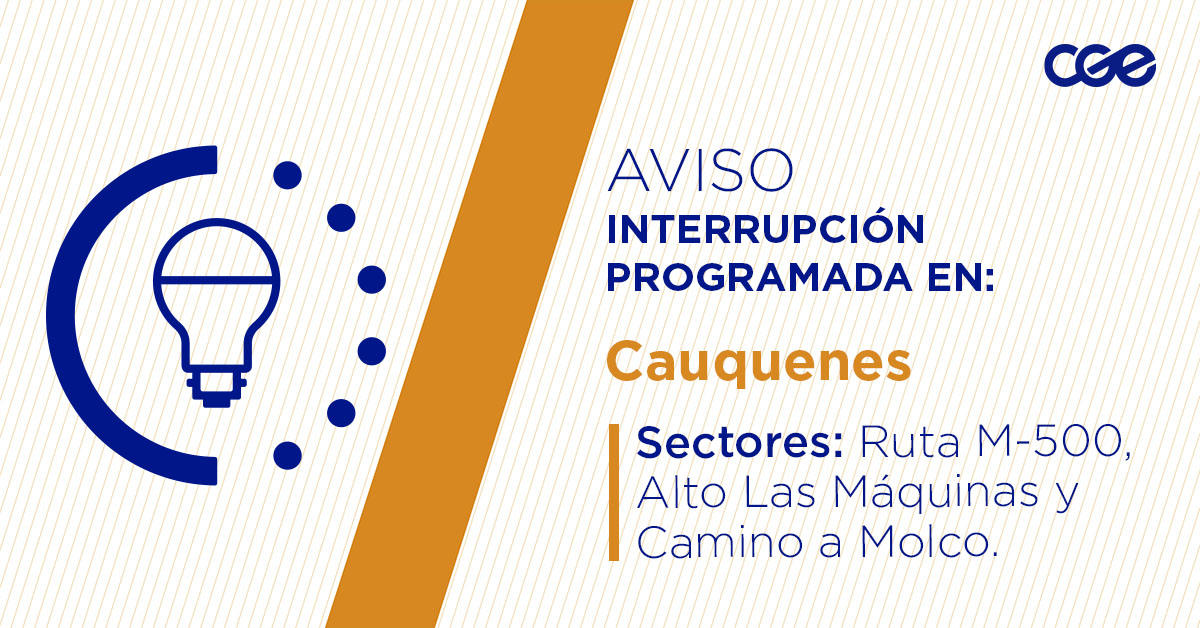 cge

AVISO
INTERRUPCIÓN PROGRAMADA EN:

Cauquenes

Sectores: Ruta M-500, Alto Las Máquinas y Camino a Molco.